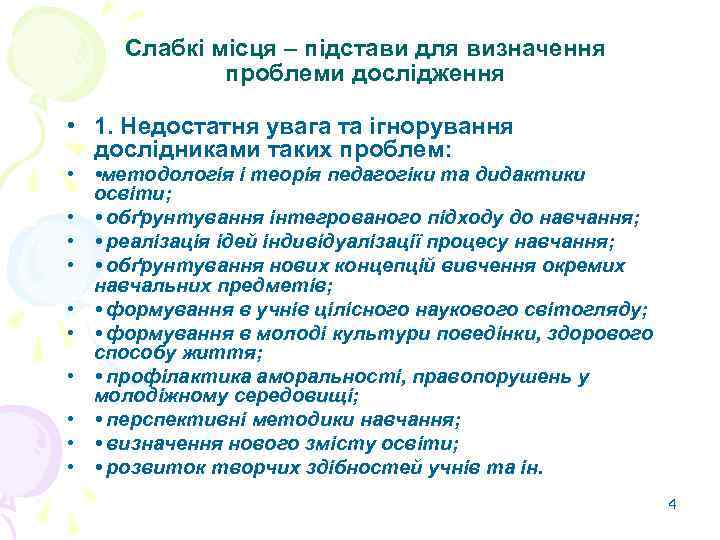 Слабкі місця – підстави для визначення проблеми дослідження

• 1. Недостатня увага та ігнорування дослідниками таких проблем:
• •методологія і теорія педагогіки та дидактики освіти;
• • обґрунтування інтегрованого підходу до навчання;
• • реалізація ідей індивідуалізації процесу навчання;
• • обґрунтування нових концепцій вивчення окремих навчальних предметів;
• • формування в учнів цілісного наукового світогляду;
• • формування в молоді культури поведінки, здорового способу життя;
• • профілактика аморальності, правопорушень у молодіжному середовищі;
• • перспективні методики навчання;
• • визначення нового змісту освіти;
• • розвиток творчих здібностей учнів та ін.

4